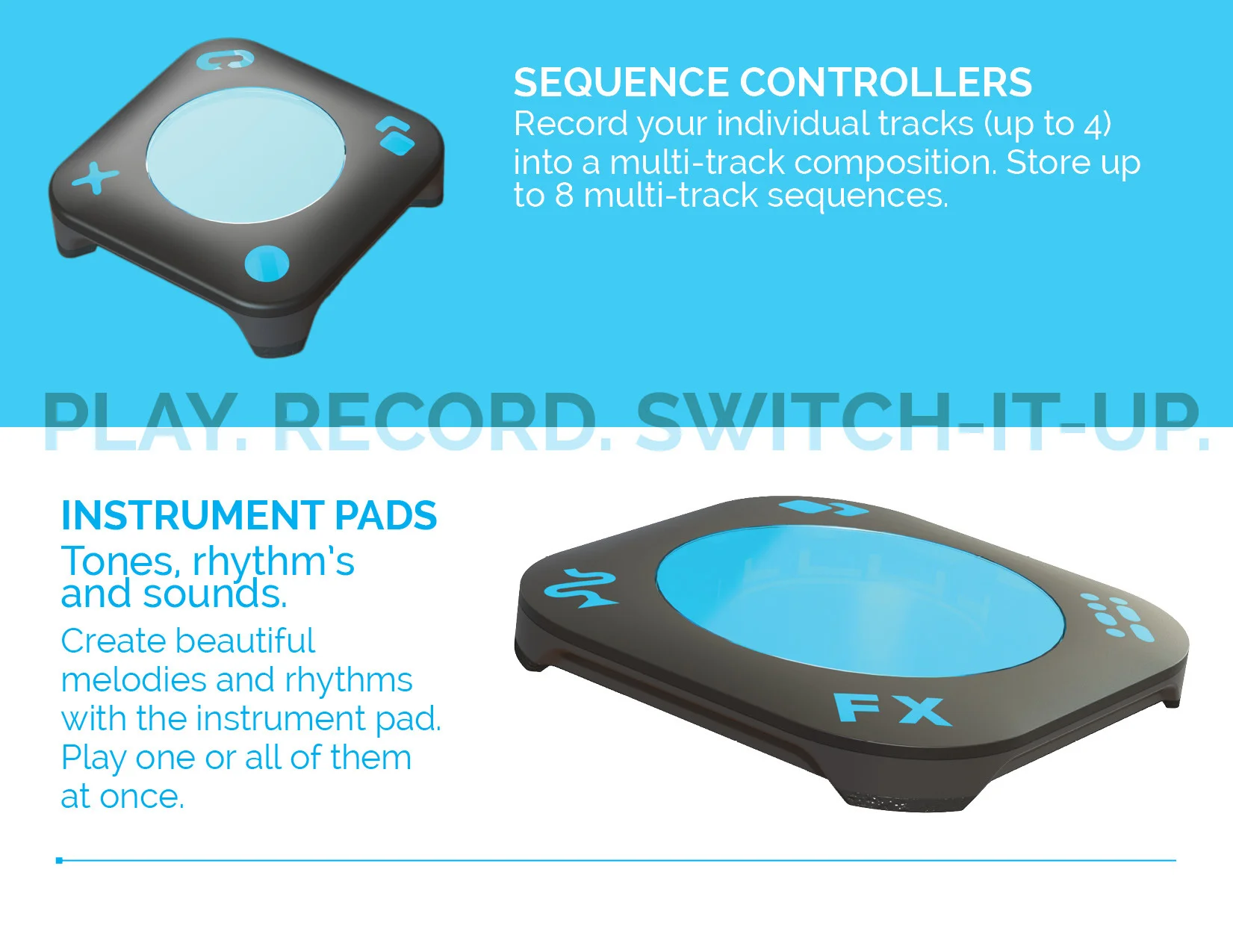 SEQUENCE CONTROLLERS
Record your individual tracks (up to 4) into a multi-track composition. Store up to 8 multi-track sequences.

PLAY. RECORD. SWITCH-IT-UP.

INSTRUMENT PADS
Tones, rhythm's and sounds.
Create beautiful melodies and rhythms with the instrument pad. Play one or all of them at once.

FX